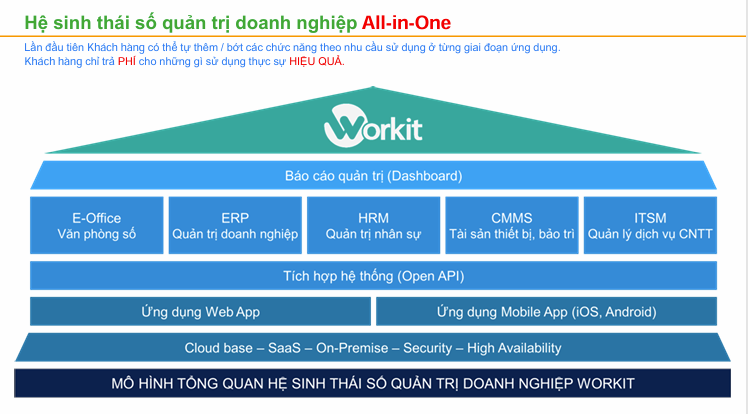 Hệ sinh thái số quản trị doanh nghiệp All-in-One

Lần đầu tiên Khách hàng có thể tự thêm / bớt các chức năng theo nhu cầu sử dụng ở từng giai đoạn ứng dụng.
Khách hàng chỉ trả PHÍ cho những gì sử dụng thực sự HIỆU QUẢ.

Workit

Báo cáo quản trị (Dashboard)

E-Office
Văn phòng số

ERP
Quản trị doanh nghiệp

HRM
Quản trị nhân sự

CMMS
Tài sản thiết bị, bảo trì

ITSM
Quản lý dịch vụ CNTT

Tích hợp hệ thống (Open API)

Ứng dụng Web App

Ứng dụng Mobile App (iOS, Android)

Cloud base – SaaS – On-Premise – Security – High Availability

MÔ HÌNH TỔNG QUAN HỆ SINH THÁI SỐ QUẢN TRỊ DOANH NGHIỆP WORKIT